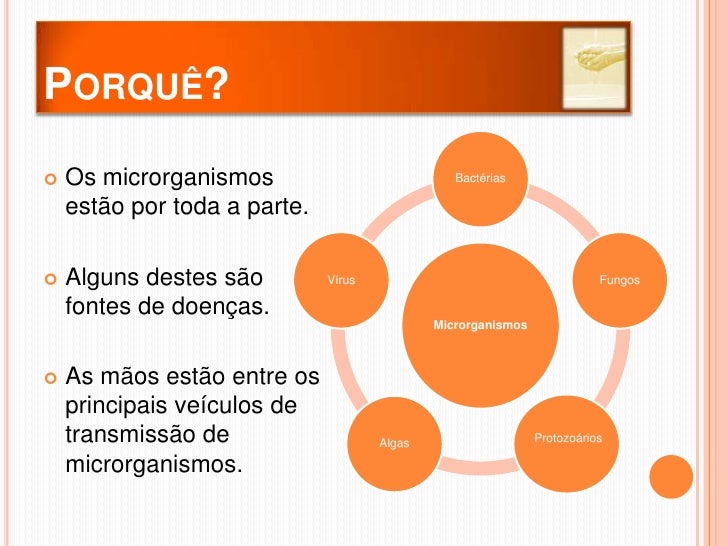 PORQUÊ?

Os microrganismos estão por toda a parte.

Alguns destes são fontes de doenças.

As mãos estão entre os principais veículos de transmissão de microrganismos.

Bactérias

Fungos

Protozoários

Algas

Vírus

Microrganismos